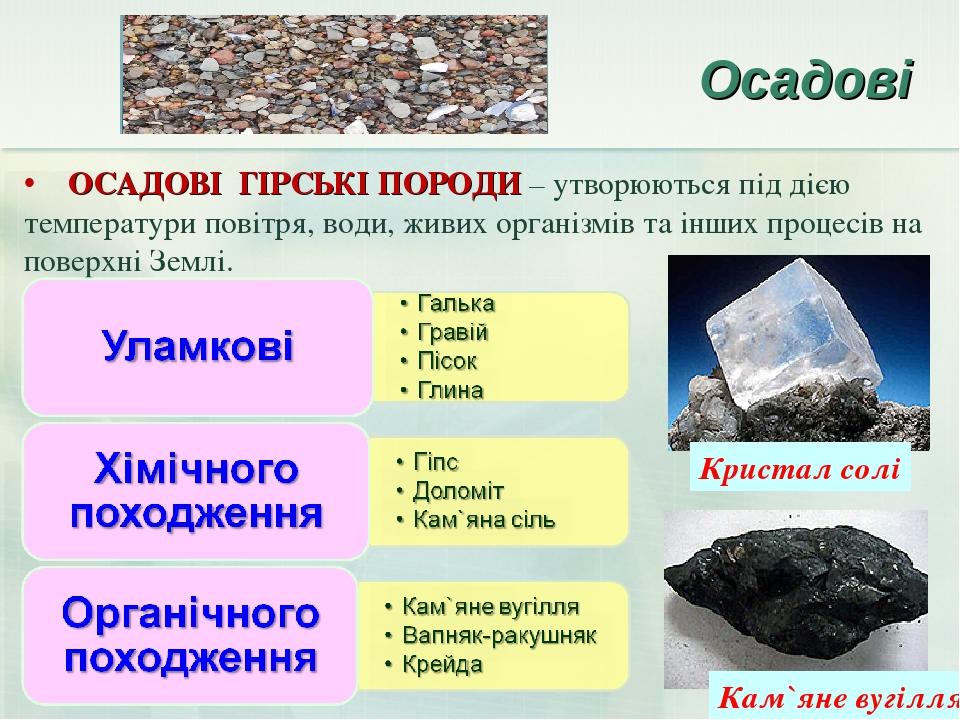 Осадові

• ОСАДОВІ ГІРСЬКІ ПОРОДИ – утворюються під дією температури повітря, води, живих організмів та інших процесів на поверхні Землі.

Уламкові

• Галька
• Гравій
• Пісок
• Глина

Хімічного походження

• Гіпс
• Доломіт
• Кам`яна сіль

Органічного походження

• Кам`яне вугілля
• Вапняк-ракушняк
• Крейда

Кристал солі

Кам`яне вугілля